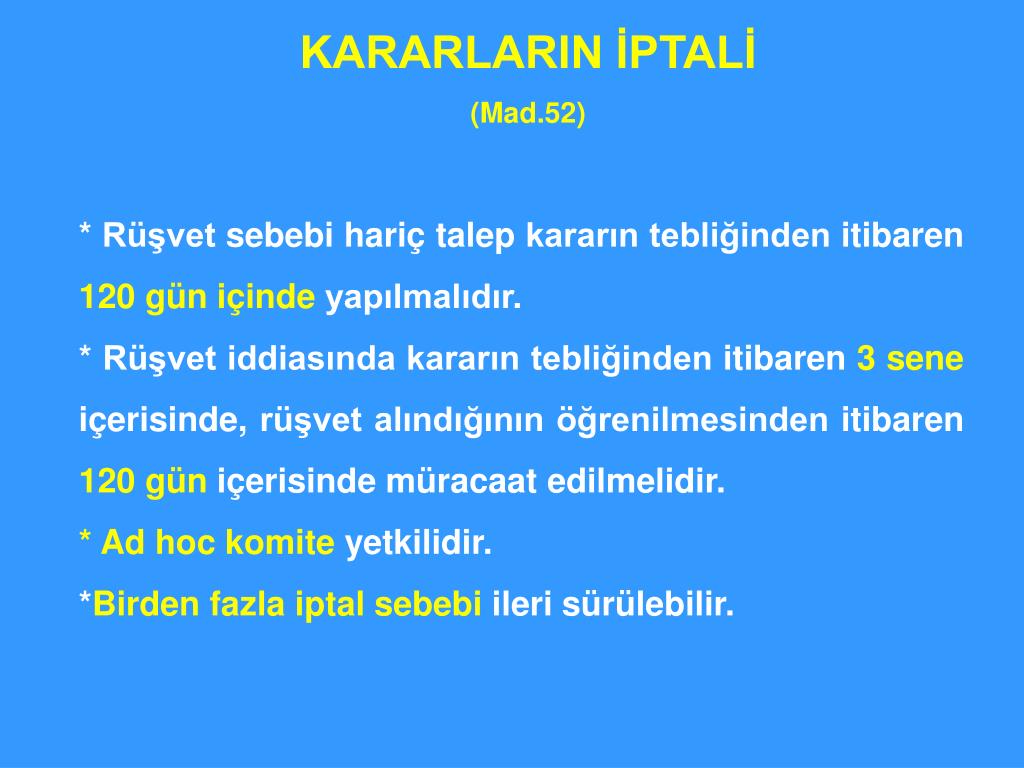 KARARLARIN İPTALİ

(Mad.52)

* Rüşvet sebebi hariç talep kararın tebliğinden itibaren 120 gün içinde yapılmalıdır.

* Rüşvet iddiasında kararın tebliğinden itibaren 3 sene içerisinde, rüşvet alındığının öğrenilmesinden itibaren 120 gün içerisinde müracaat edilmelidir.

* Ad hoc komite yetkilidir.

*Birden fazla iptal sebebi ileri sürülebilir.